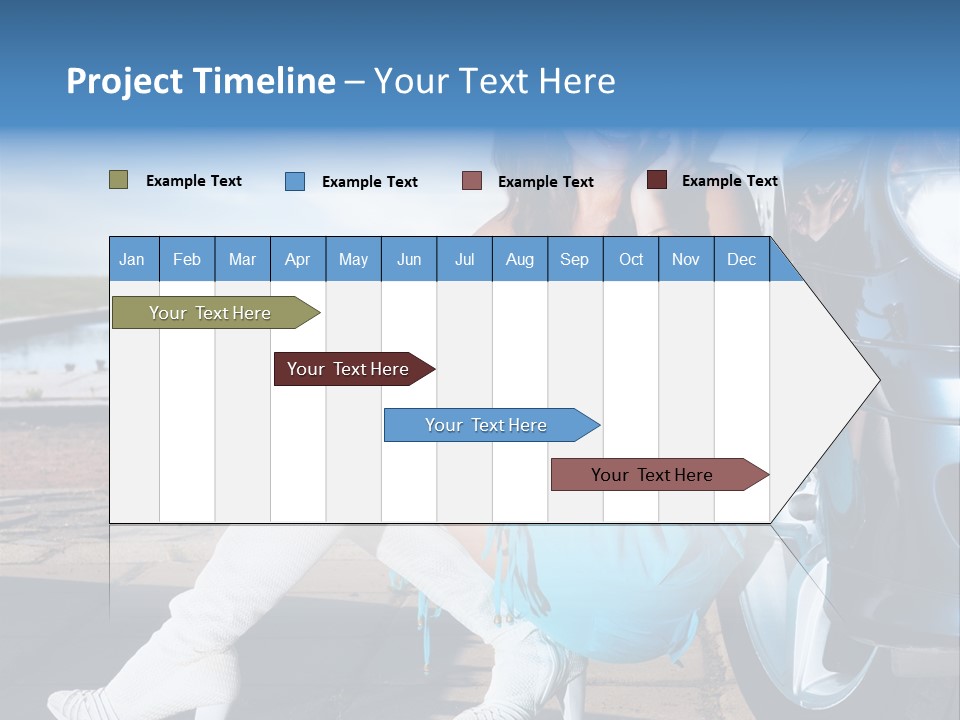 Project Timeline – Your Text Here

Example Text   Example Text   Example Text   Example Text

| Jan | Feb | Mar | Apr | May | Jun | Jul | Aug | Sep | Oct | Nov | Dec |
|---|---|---|---|---|---|---|---|---|---|---|---|

Your Text Here

Your Text Here

Your Text Here

Your Text Here